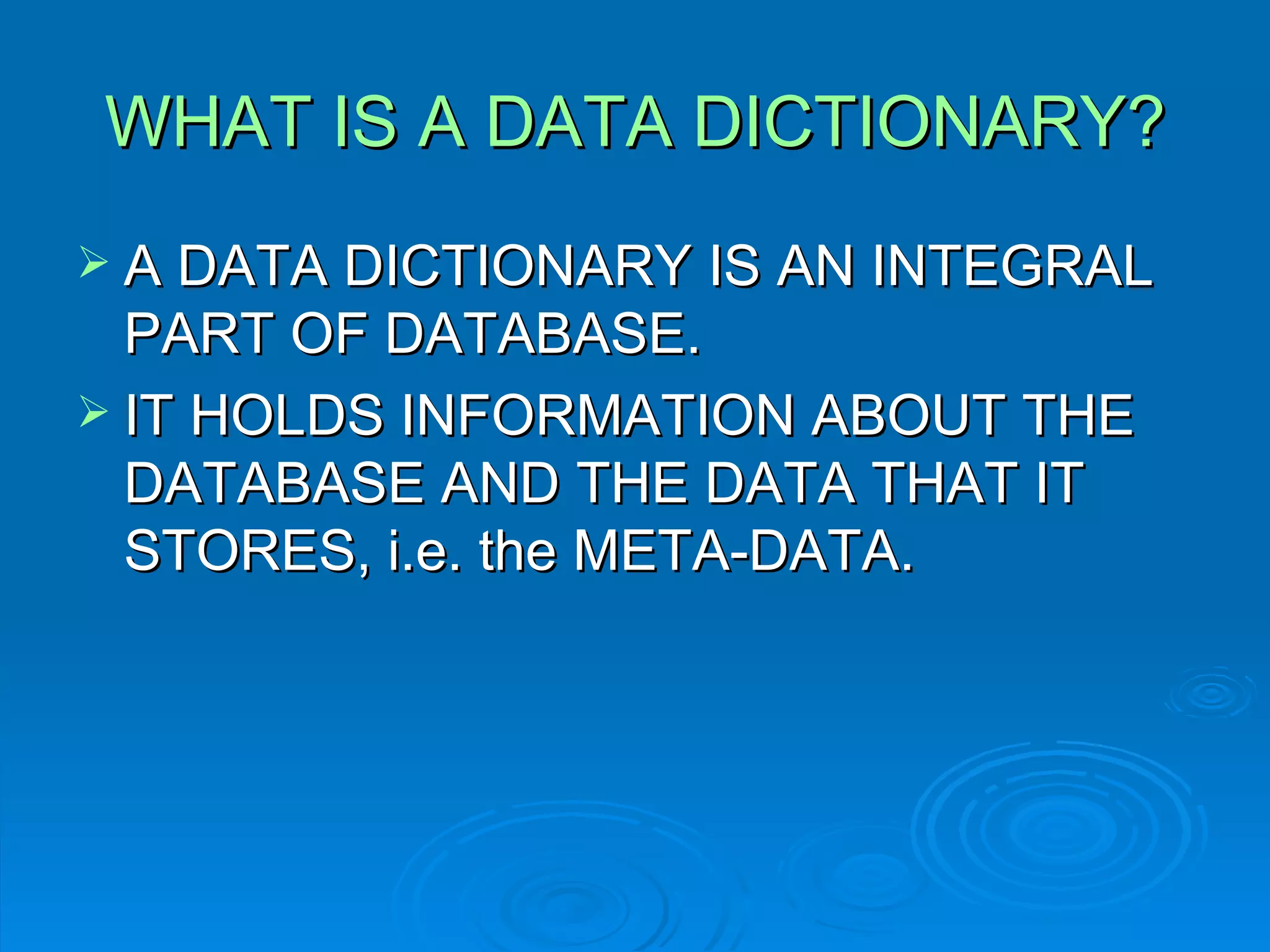 WHAT IS A DATA DICTIONARY?

➢ A DATA DICTIONARY IS AN INTEGRAL PART OF DATABASE.

➢ IT HOLDS INFORMATION ABOUT THE DATABASE AND THE DATA THAT IT STORES, i.e. the META-DATA.